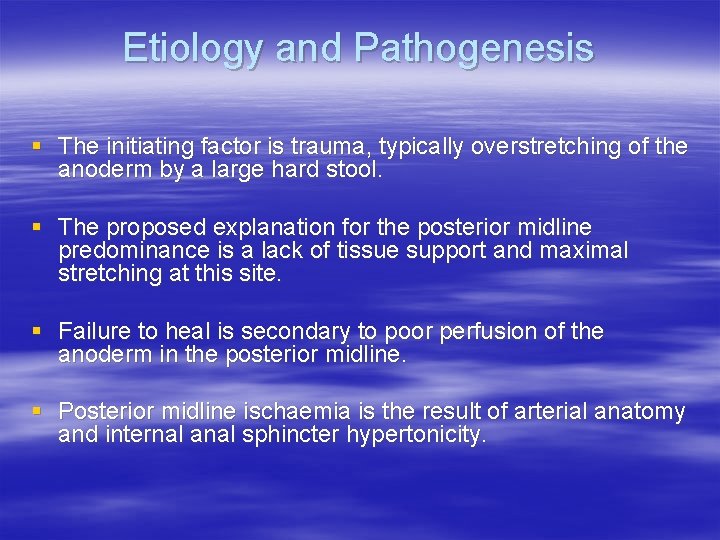 Etiology and Pathogenesis

▪ The initiating factor is trauma, typically overstretching of the anoderm by a large hard stool.

▪ The proposed explanation for the posterior midline predominance is a lack of tissue support and maximal stretching at this site.

▪ Failure to heal is secondary to poor perfusion of the anoderm in the posterior midline.

▪ Posterior midline ischaemia is the result of arterial anatomy and internal anal sphincter hypertonicity.